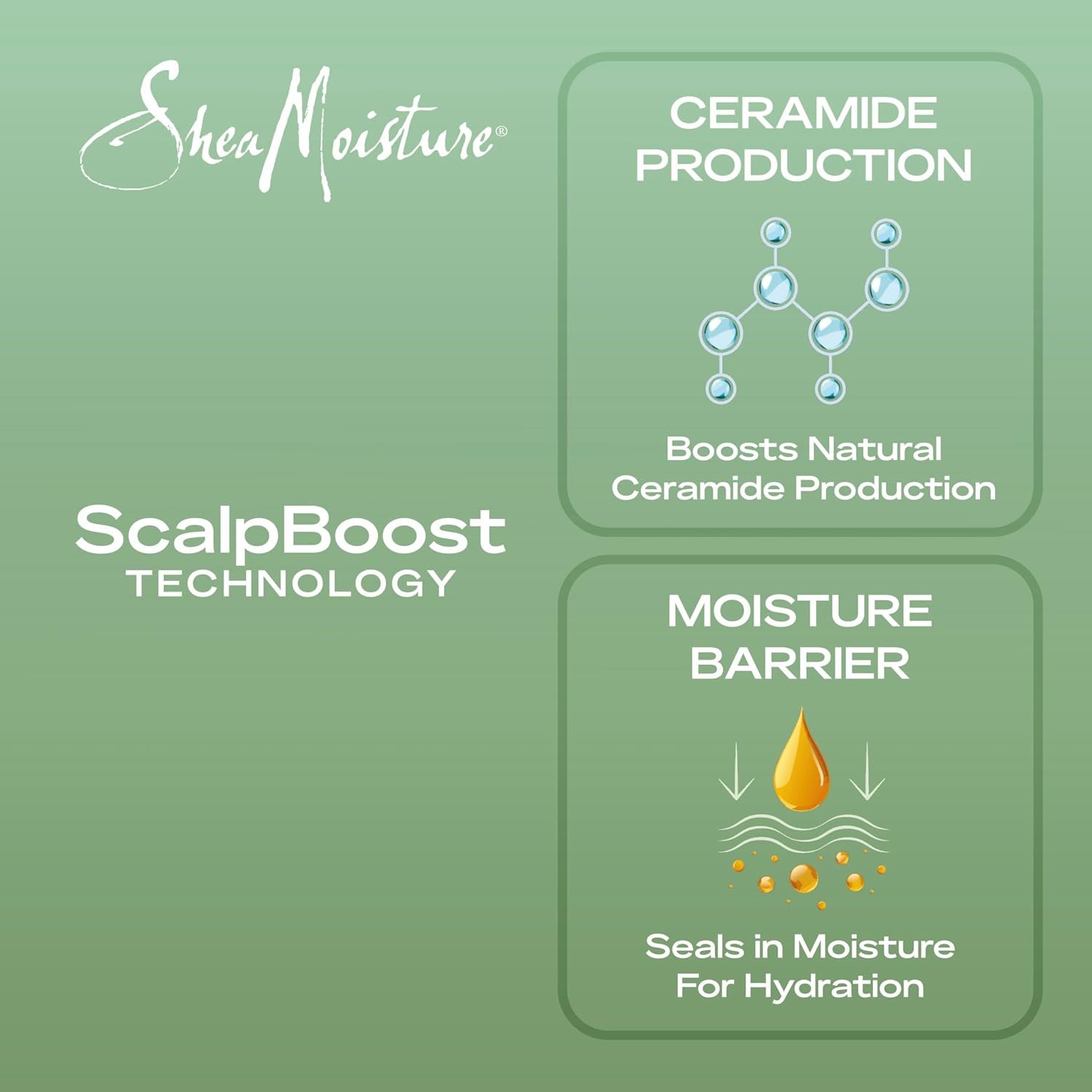 SheaMoisture®

ScalpBoost
TECHNOLOGY

CERAMIDE PRODUCTION

Boosts Natural Ceramide Production

MOISTURE BARRIER

Seals in Moisture For Hydration